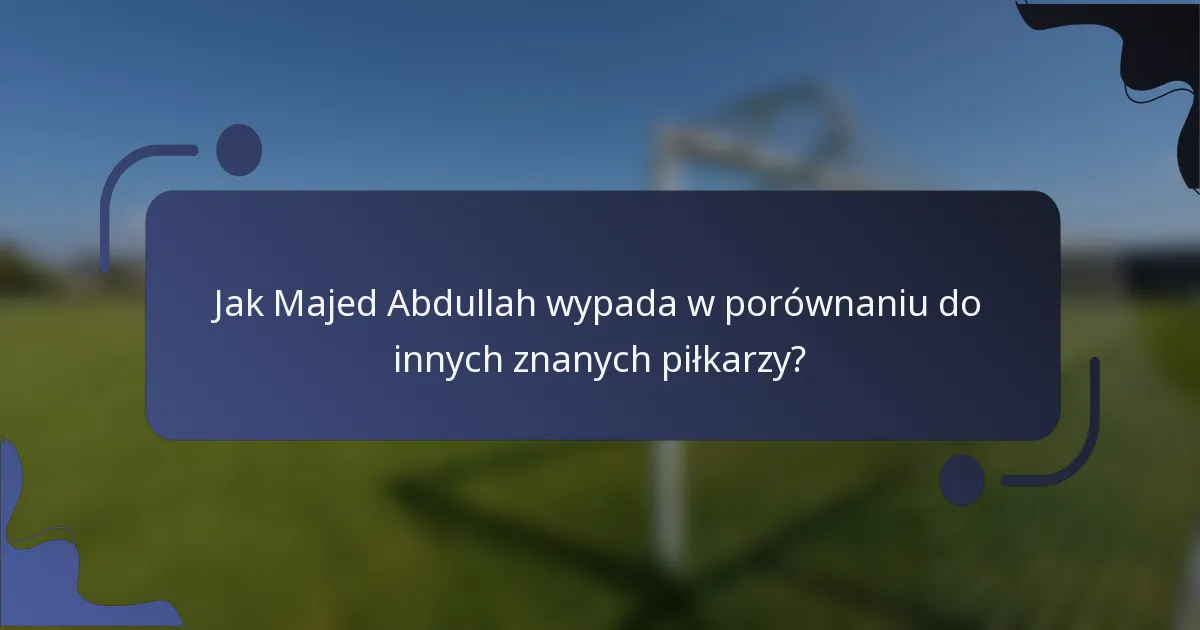 Jak Majed Abdullah wypada w porównaniu do innych znanych piłkarzy?